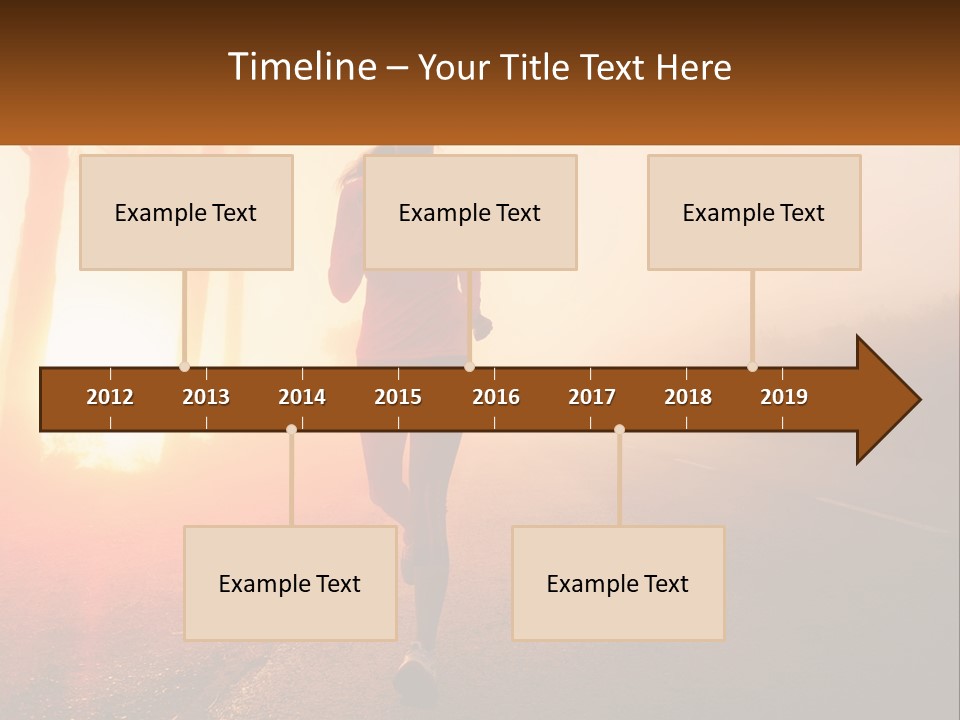 Timeline – Your Title Text Here

Example Text

Example Text

Example Text

2012 2013 2014 2015 2016 2017 2018 2019

Example Text

Example Text